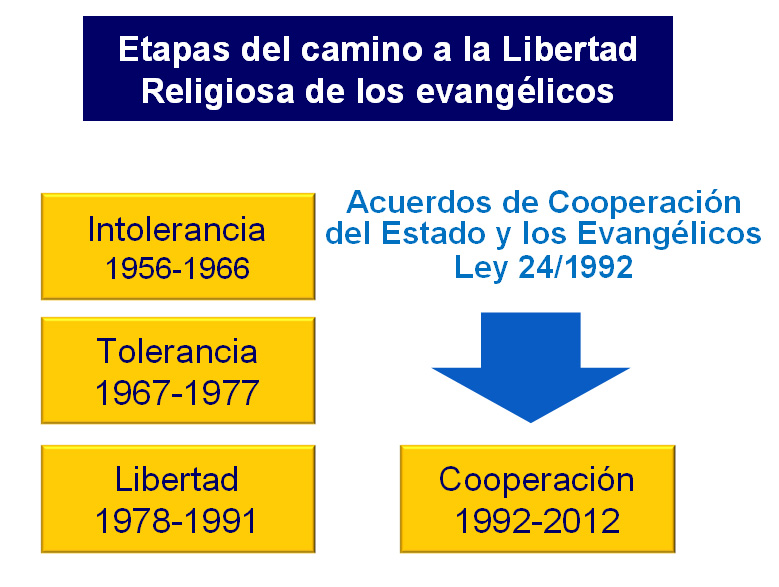 Etapas del camino a la Libertad
Religiosa de los evangélicos

Intolerancia
1956-1966

Tolerancia
1967-1977

Libertad
1978-1991

Acuerdos de Cooperación
del Estado y los Evangélicos
Ley 24/1992

Cooperación
1992-2012